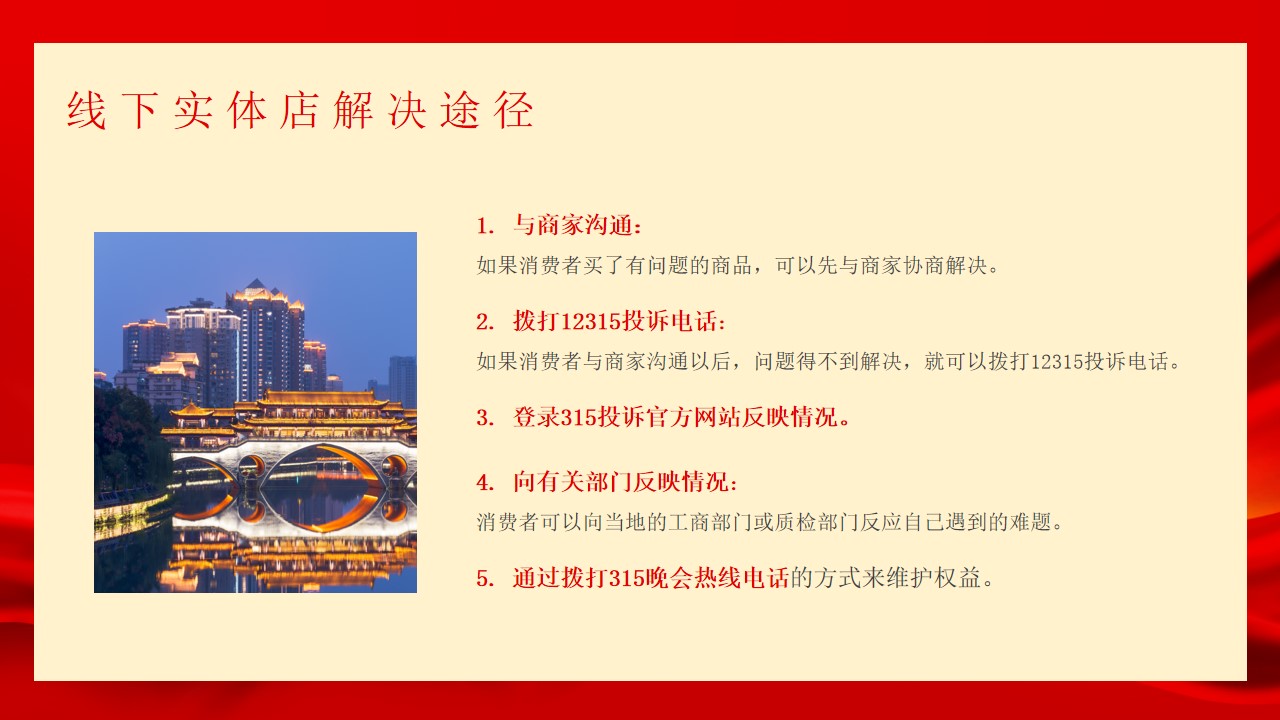 线下实体店解决途径

1. 与商家沟通:
如果消费者买了有问题的商品，可以先与商家协商解决。

2. 拨打12315投诉电话:
如果消费者与商家沟通以后，问题得不到解决，就可以拨打12315投诉电话。

3. 登录315投诉官方网站反映情况。

4. 向有关部门反映情况:
消费者可以向当地的工商部门或质检部门反应自己遇到的难题。

5. 通过拨打315晚会热线电话的方式来维护权益。